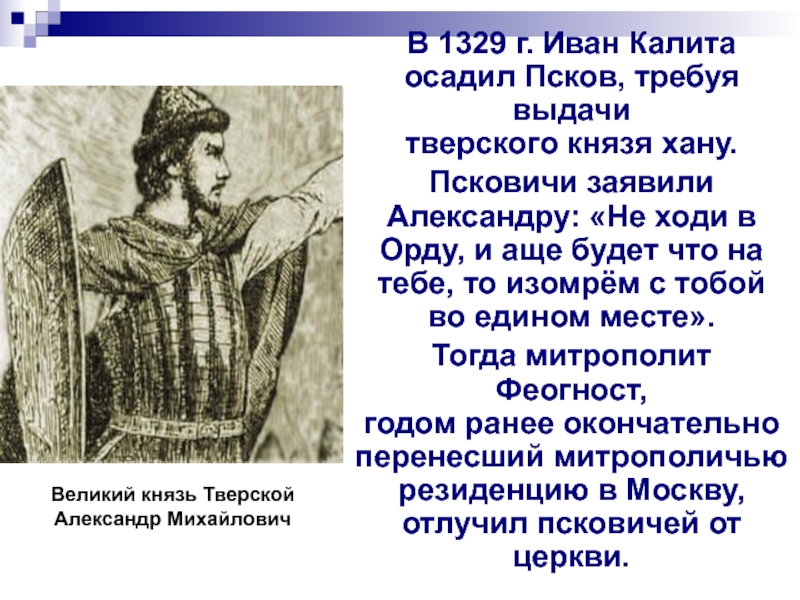 В 1329 г. Иван Калита осадил Псков, требуя выдачи тверского князя хану.

Псковичи заявили Александру: «Не ходи в Орду, и аще будет что на тебе, то изомрём с тобой во едином месте».

Тогда митрополит Феогност, годом ранее окончательно перенесший митрополичью резиденцию в Москву, отлучил псковичей от церкви.

Великий князь Тверской Александр Михайлович